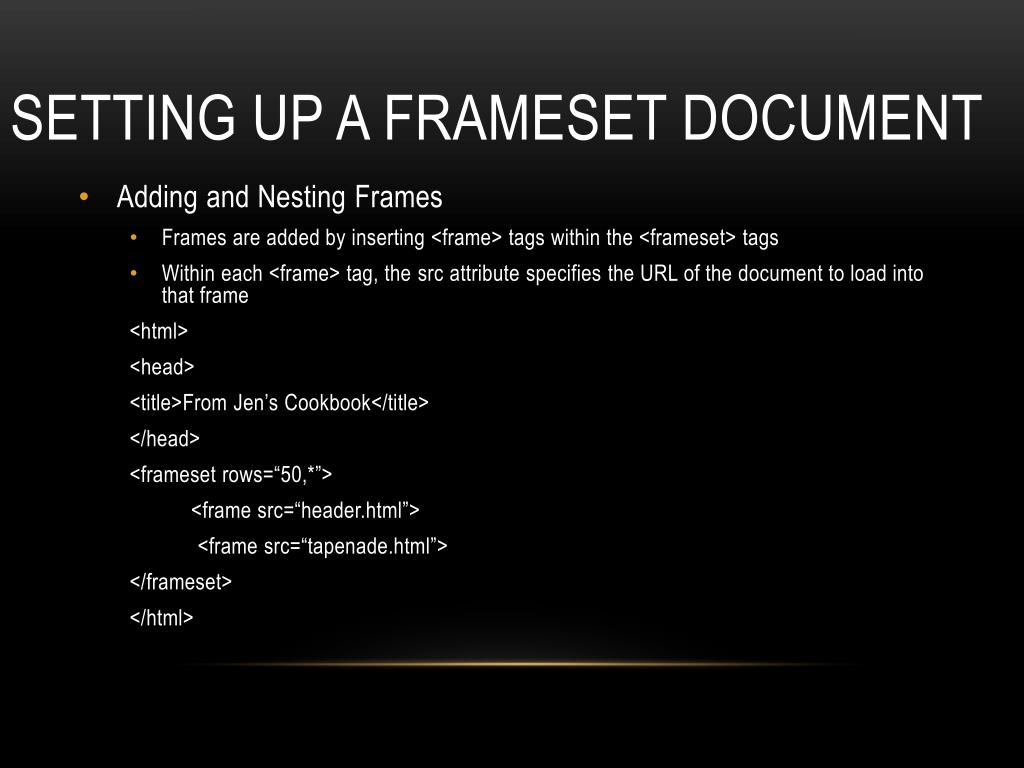 SETTING UP A FRAMESET DOCUMENT

• Adding and Nesting Frames
  • Frames are added by inserting <frame> tags within the <frameset> tags
  • Within each <frame> tag, the src attribute specifies the URL of the document to load into that frame

<html>

<head>

<title>From Jen’s Cookbook</title>

</head>

<frameset rows=“50,*”>

<frame src=“header.html”>

<frame src=“tapenade.html”>

</frameset>

</html>